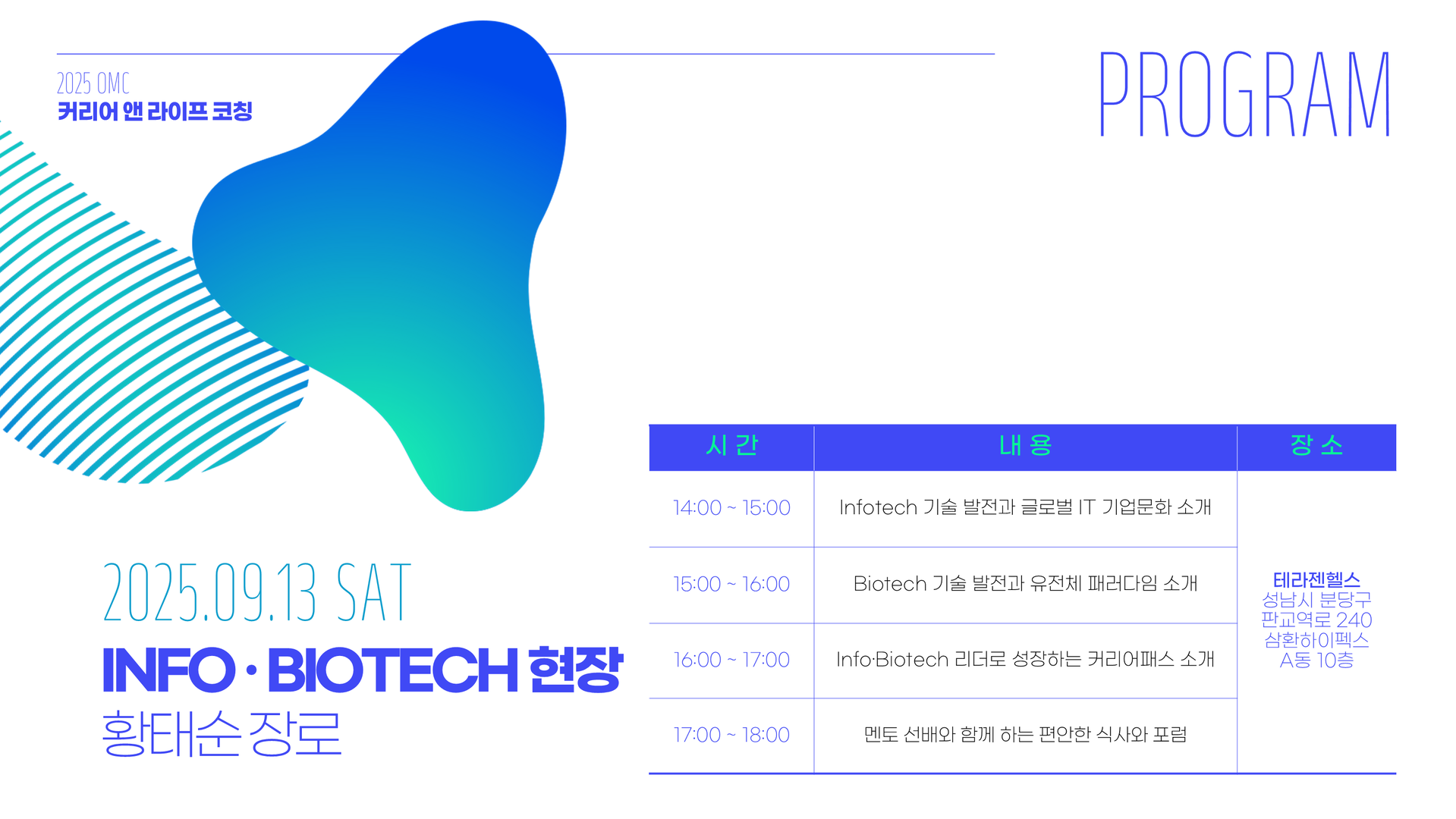 2025 OMC
커리어 앤 라이프 코칭

PROGRAM

2025.09.13 SAT
INFO · BIOTECH 현장
황태순 장로

| 시 간 | 내 용 | 장 소 |
|---|---|---|
| 14:00 ~ 15:00 | Infotech 기술 발전과 글로벌 IT 기업문화 소개 | 테라젠헬스 성남시 분당구 판교역로 240 삼환하이펙스 A동 10층 |
| 15:00 ~ 16:00 | Biotech 기술 발전과 유전체 패러다임 소개 | |
| 16:00 ~ 17:00 | Info·Biotech 리더로 성장하는 커리어패스 소개 | |
| 17:00 ~ 18:00 | 멘토 선배와 함께 하는 편안한 식사와 포럼 | |